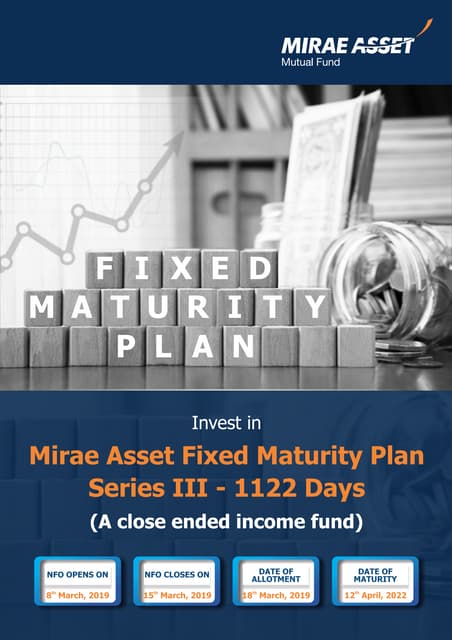 MIRAE ASSET
Mutual Fund

FIXED
MATURITY
PLAN

Invest in

Mirae Asset Fixed Maturity Plan Series III - 1122 Days

(A close ended income fund)

NFO OPENS ON
8$^{th}$ March, 2019

NFO CLOSES ON
15$^{th}$ March, 2019

DATE OF ALLOTMENT
18$^{th}$ March, 2019

DATE OF MATURITY
12$^{th}$ April, 2022